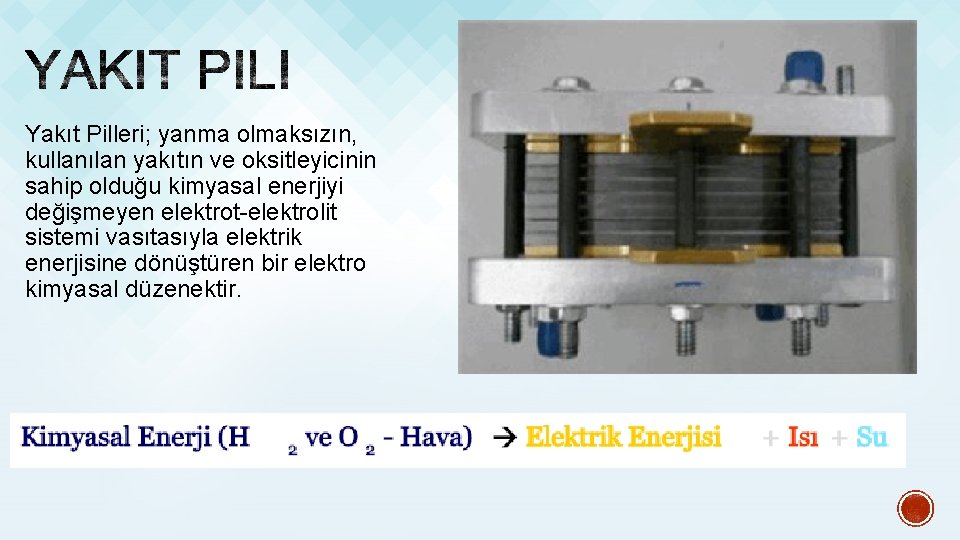 YAKIT PILI

Yakıt Pilleri; yanma olmaksızın, kullanılan yakıtın ve oksitleyicinin sahip olduğu kimyasal enerjiyi değişmeyen elektrot-elektrolit sistemi vasıtasıyla elektrik enerjisine dönüştüren bir elektro kimyasal düzenektir.

Kimyasal Enerji ($H_2$ ve $O_2$ - Hava) → Elektrik Enerjisi + Isı + Su